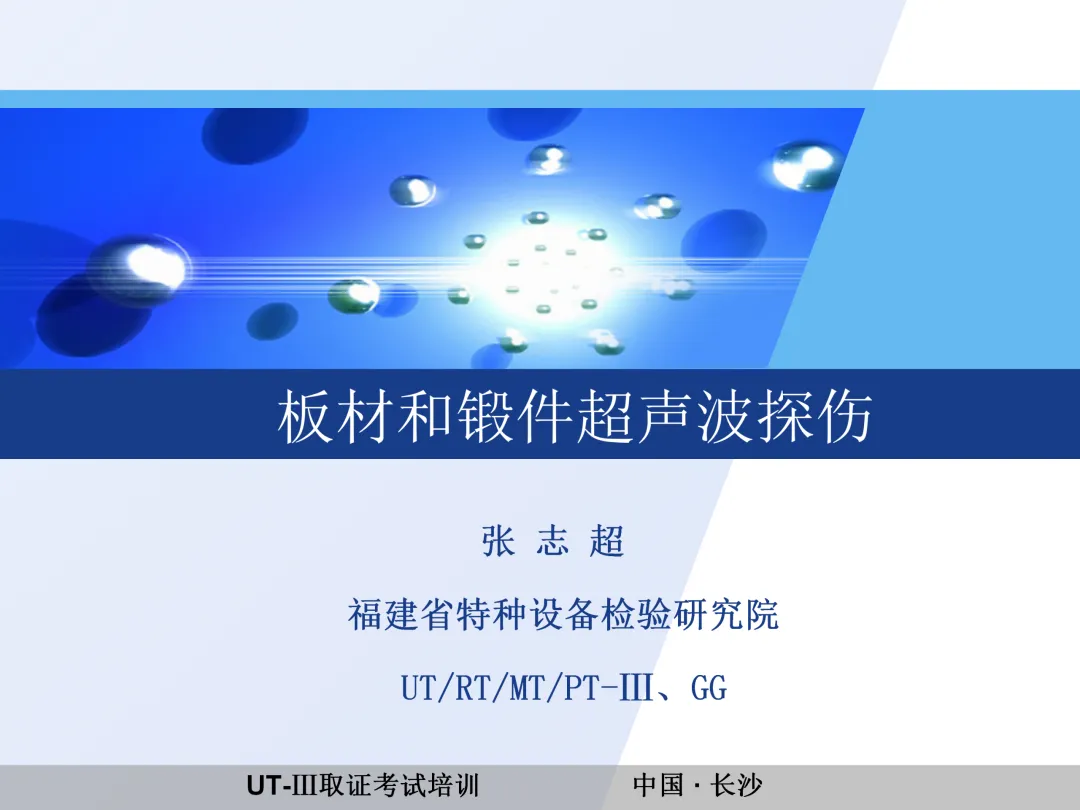 板材和锻件超声波探伤

张 志 超

福建省特种设备检验研究院

UT/RT/MT/PT-Ⅲ、GG

UT-Ⅲ取证考试培训

中国 · 长沙